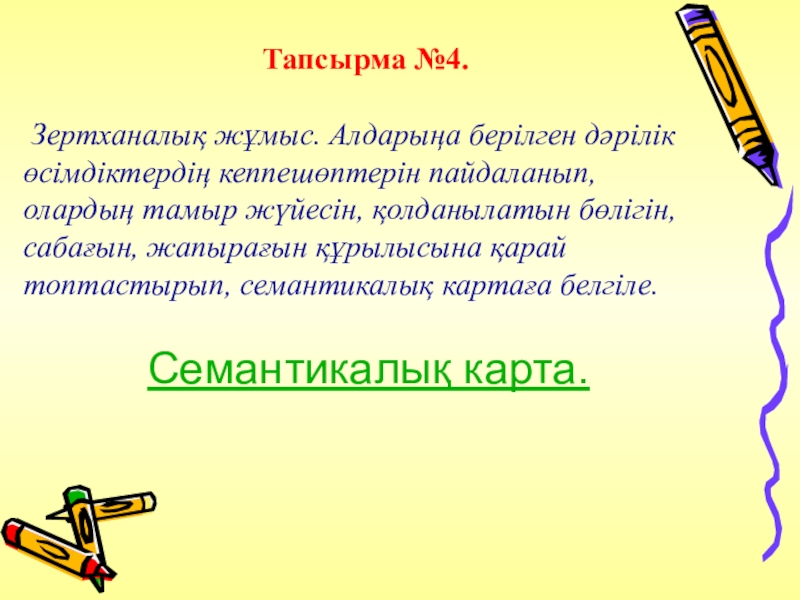 Тапсырма №4.

Зертханалық жұмыс. Алдарыңа берілген дәрілік өсімдіктердің кеппешөптерін пайдаланып, олардың тамыр жүйесін, қолданылатын бөлігін, сабағын, жапырағын құрылысына қарай топтастырып, семантикалық картаға белгіле.

Семантикалық карта.